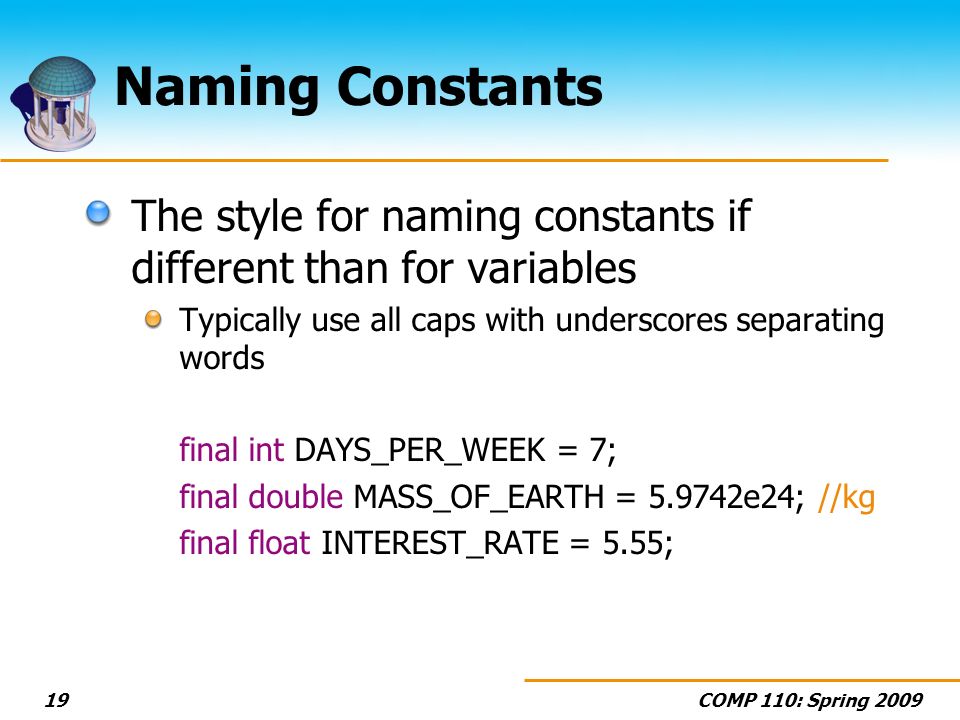 Naming Constants

The style for naming constants if different than for variables

Typically use all caps with underscores separating words

final int DAYS_PER_WEEK = 7;
final double MASS_OF_EARTH = 5.9742e24; //kg
final float INTEREST_RATE = 5.55;

19

COMP 110: Spring 2009